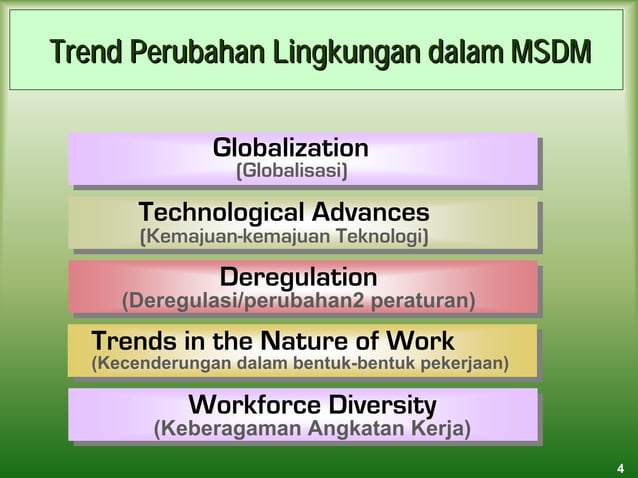 Trend Perubahan Lingkungan dalam MSDM

Globalization
(Globalisasi)

Technological Advances
(Kemajuan-kemajuan Teknologi)

Deregulation
(Deregulasi/perubahan2 peraturan)

Trends in the Nature of Work
(Kecenderungan dalam bentuk-bentuk pekerjaan)

Workforce Diversity
(Keberagaman Angkatan Kerja)

4